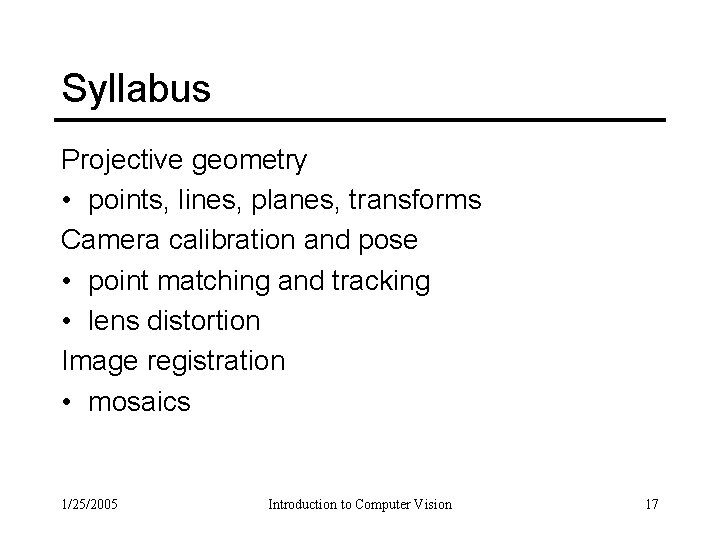 Syllabus

Projective geometry

• points, lines, planes, transforms

Camera calibration and pose

• point matching and tracking

• lens distortion

Image registration

• mosaics

1/25/2005 Introduction to Computer Vision 17